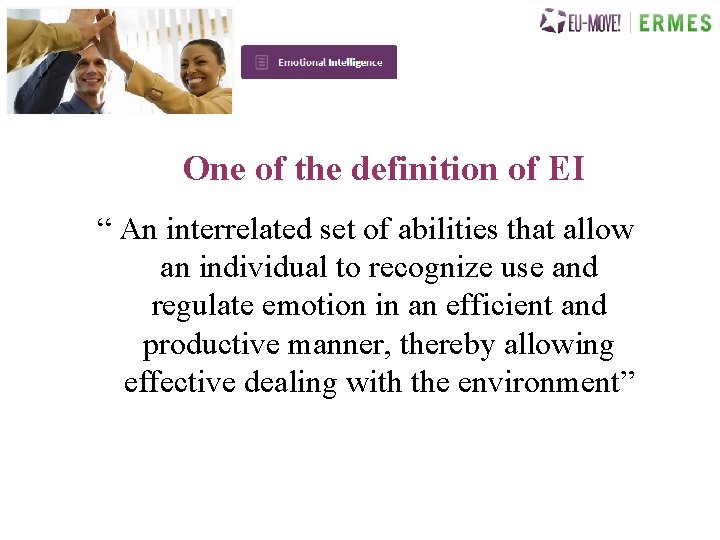 EU-MOVE! | ERMES

Emotional Intelligence

One of the definition of EI

“ An interrelated set of abilities that allow an individual to recognize use and regulate emotion in an efficient and productive manner, thereby allowing effective dealing with the environment”